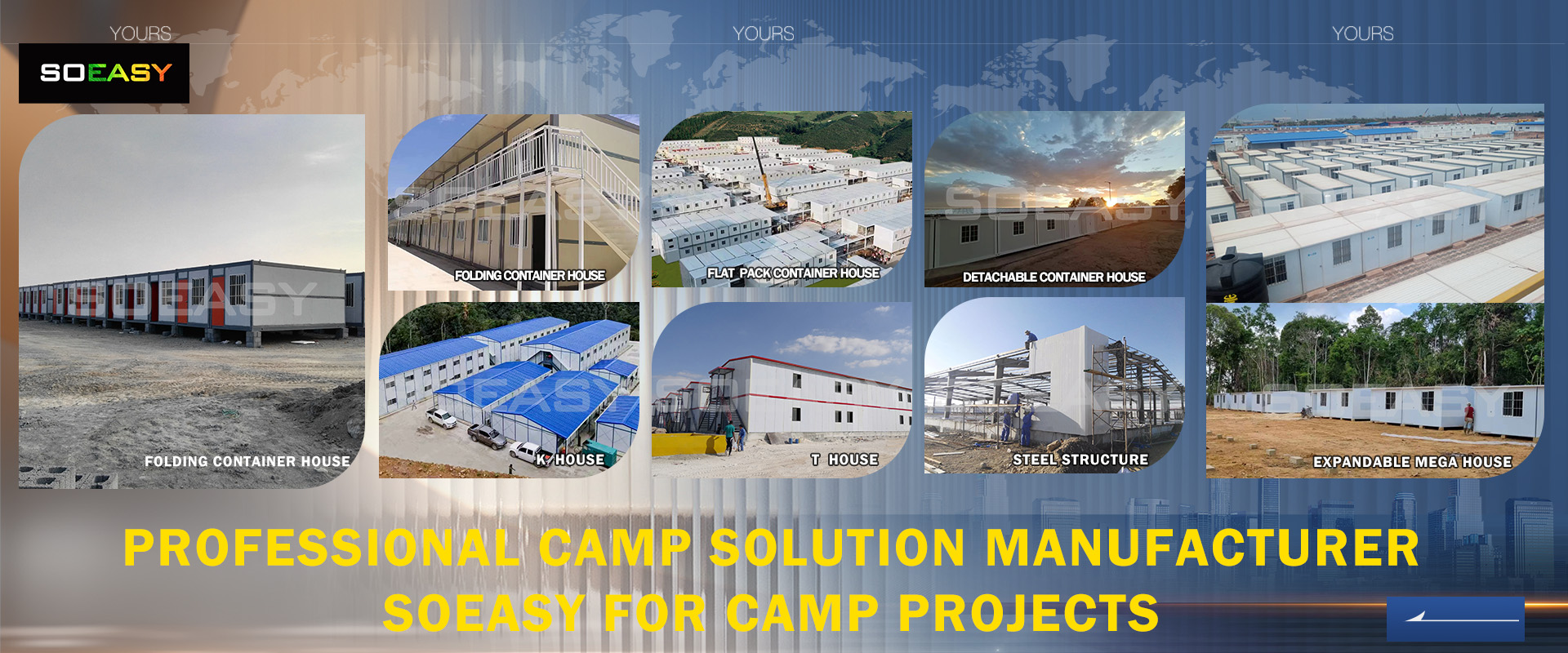 YOURS YOURS YOURS

SOEASY

FOLDING CONTAINER HOUSE

FOLDING CONTAINER HOUSE

FLAT PACK CONTAINER HOUSE

DETACHABLE CONTAINER HOUSE

K HOUSE

T HOUSE

STEEL STRUCTURE

EXPANDABLE MEGA HOUSE

PROFESSIONAL CAMP SOLUTION MANUFACTURER
SOEASY FOR CAMP PROJECTS